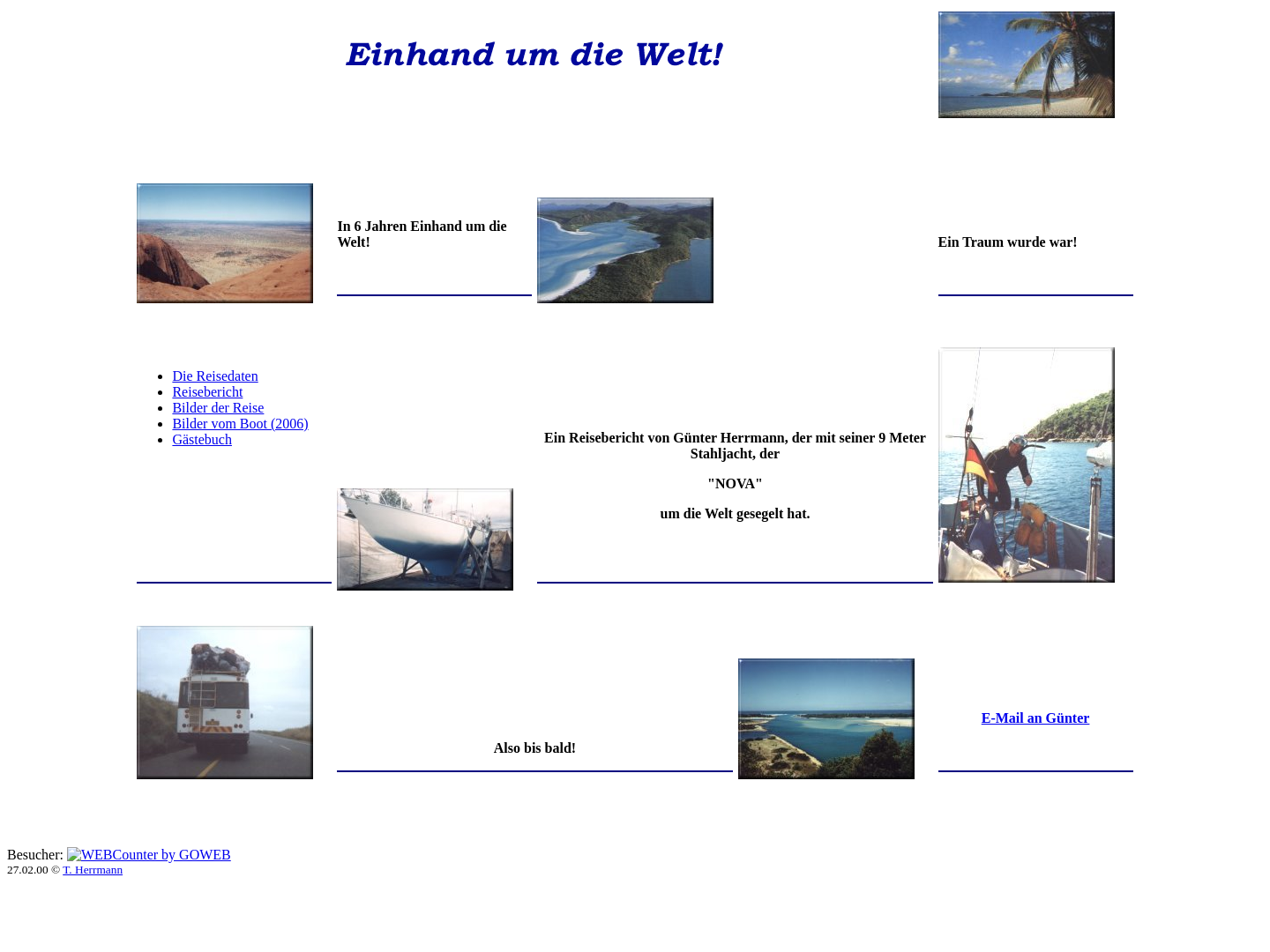 Einhand um die Welt!

In 6 Jahren Einhand um die Welt!

Ein Traum wurde war!

- Die Reisedaten
- Reisebericht
- Bilder der Reise
- Bilder vom Boot (2006)
- Gästebuch

Ein Reisebericht von Günter Herrmann, der mit seiner 9 Meter Stahljacht, der

"NOVA"

um die Welt gesegelt hat.

Also bis bald!

E-Mail an Günter

Besucher: WEBCounter by GOWEB
27.02.00 © T. Herrmann